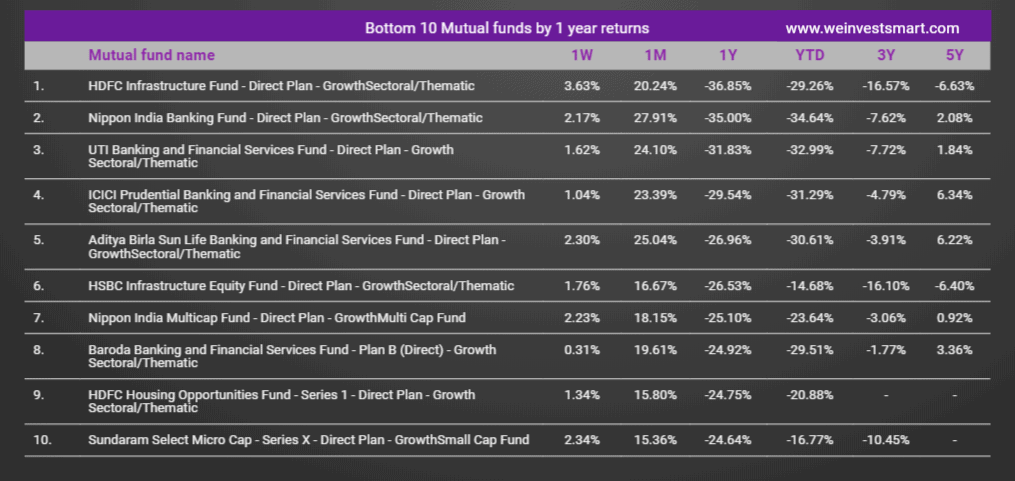 Bottom 10 Mutual funds by 1 year returns www.weinvestsmart.com

| | Mutual fund name | 1W | 1M | 1Y | YTD | 3Y | 5Y |
|---|---|---|---|---|---|---|---|
| 1. | HDFC Infrastructure Fund - Direct Plan - GrowthSectoral/Thematic | 3.63% | 20.24% | -36.85% | -29.26% | -16.57% | -6.63% |
| 2. | Nippon India Banking Fund - Direct Plan - GrowthSectoral/Thematic | 2.17% | 27.91% | -35.00% | -34.64% | -7.62% | 2.08% |
| 3. | UTI Banking and Financial Services Fund - Direct Plan - Growth Sectoral/Thematic | 1.62% | 24.10% | -31.83% | -32.99% | -7.72% | 1.84% |
| 4. | ICICI Prudential Banking and Financial Services Fund - Direct Plan - Growth Sectoral/Thematic | 1.04% | 23.39% | -29.54% | -31.29% | -4.79% | 6.34% |
| 5. | Aditya Birla Sun Life Banking and Financial Services Fund - Direct Plan - GrowthSectoral/Thematic | 2.30% | 25.04% | -26.96% | -30.61% | -3.91% | 6.22% |
| 6. | HSBC Infrastructure Equity Fund - Direct Plan - GrowthSectoral/Thematic | 1.76% | 16.67% | -26.53% | -14.68% | -16.10% | -6.40% |
| 7. | Nippon India Multicap Fund - Direct Plan - GrowthMulti Cap Fund | 2.23% | 18.15% | -25.10% | -23.64% | -3.06% | 0.92% |
| 8. | Baroda Banking and Financial Services Fund - Plan B (Direct) - Growth Sectoral/Thematic | 0.31% | 19.61% | -24.92% | -29.51% | -1.77% | 3.36% |
| 9. | HDFC Housing Opportunities Fund - Series 1 - Direct Plan - Growth Sectoral/Thematic | 1.34% | 15.80% | -24.75% | -20.88% | - | - |
| 10. | Sundaram Select Micro Cap - Series X - Direct Plan - GrowthSmall Cap Fund | 2.34% | 15.36% | -24.64% | -16.77% | -10.45% | - |